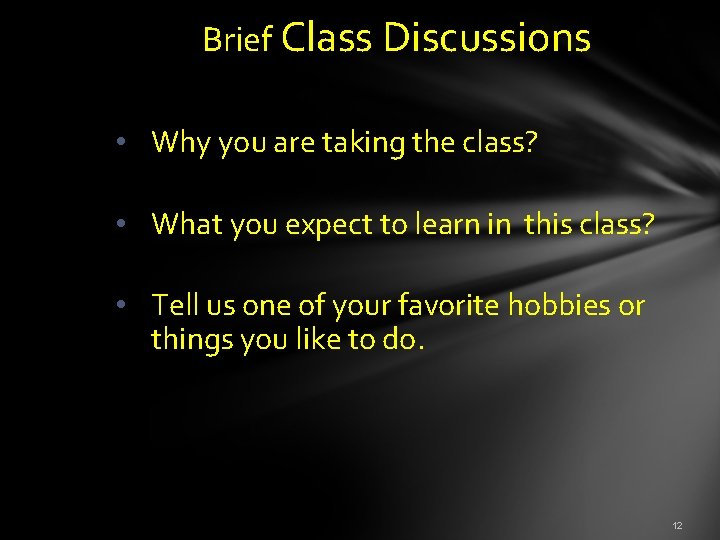 Brief Class Discussions

• Why you are taking the class?

• What you expect to learn in this class?

• Tell us one of your favorite hobbies or things you like to do.

12